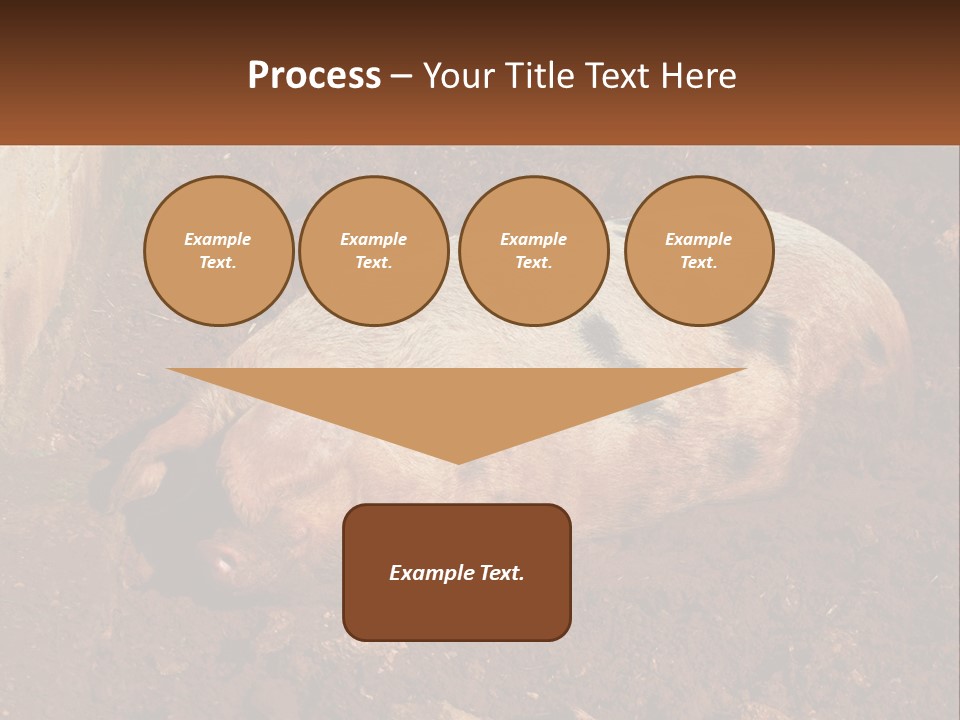 Process – Your Title Text Here

Example Text.

Example Text.

Example Text.

Example Text.

Example Text.